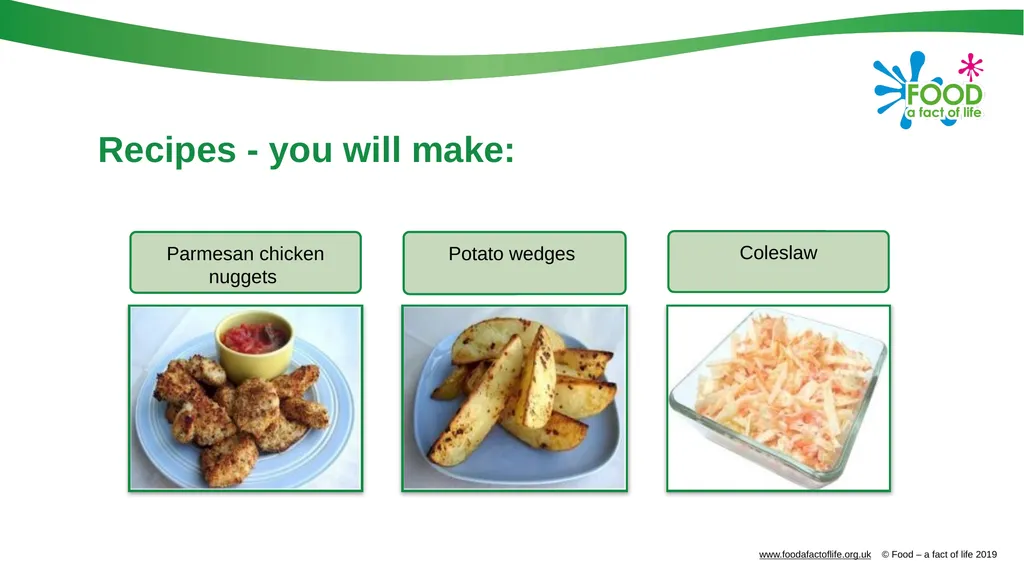 FOOD
a fact of life

Recipes - you will make:

Parmesan chicken nuggets

Potato wedges

Coleslaw

www.foodafactoflife.org.uk © Food – a fact of life 2019